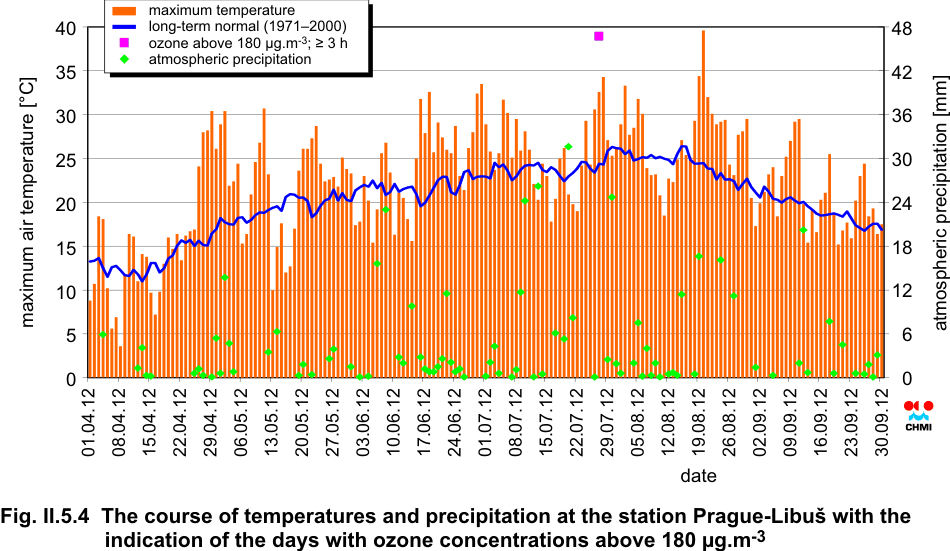 maximum temperature
long-term normal (1971–2000)
ozone above 180 µg.m$^{-3}$; ≥ 3 h
atmospheric precipitation

maximum air temperature [°C]

40
35
30
25
20
15
10
5
0

atmospheric precipitation [mm]

48
42
36
30
24
18
12
6
0

01.04.12
08.04.12
15.04.12
22.04.12
29.04.12
06.05.12
13.05.12
20.05.12
27.05.12
03.06.12
10.06.12
17.06.12
24.06.12
01.07.12
08.07.12
15.07.12
22.07.12
29.07.12
05.08.12
12.08.12
19.08.12
26.08.12
02.09.12
09.09.12
16.09.12
23.09.12
30.09.12

date

CHMI

Fig. II.5.4 The course of temperatures and precipitation at the station Prague-Libuš with the indication of the days with ozone concentrations above 180 µg.m$^{-3}$